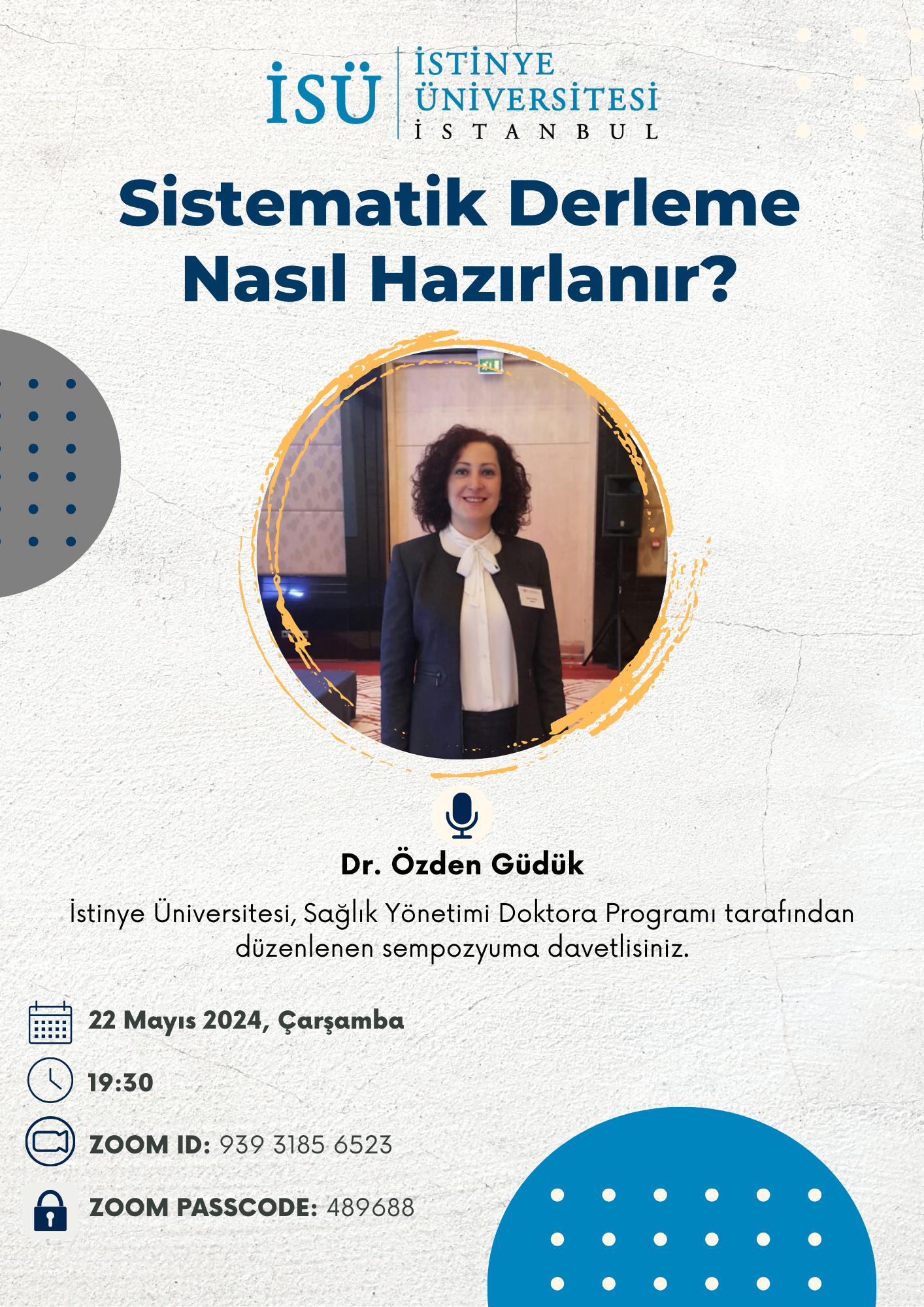 İSÜ İSTİNYE ÜNİVERSİTESİ İSTANBUL

Sistematik Derleme Nasıl Hazırlanır?

Dr. Özden Güdük

İstinye Üniversitesi, Sağlık Yönetimi Doktora Programı tarafından düzenlenen sempozyuma davetlisiniz.

22 Mayıs 2024, Çarşamba

19:30

ZOOM ID: 939 3185 6523

ZOOM PASSCODE: 489688